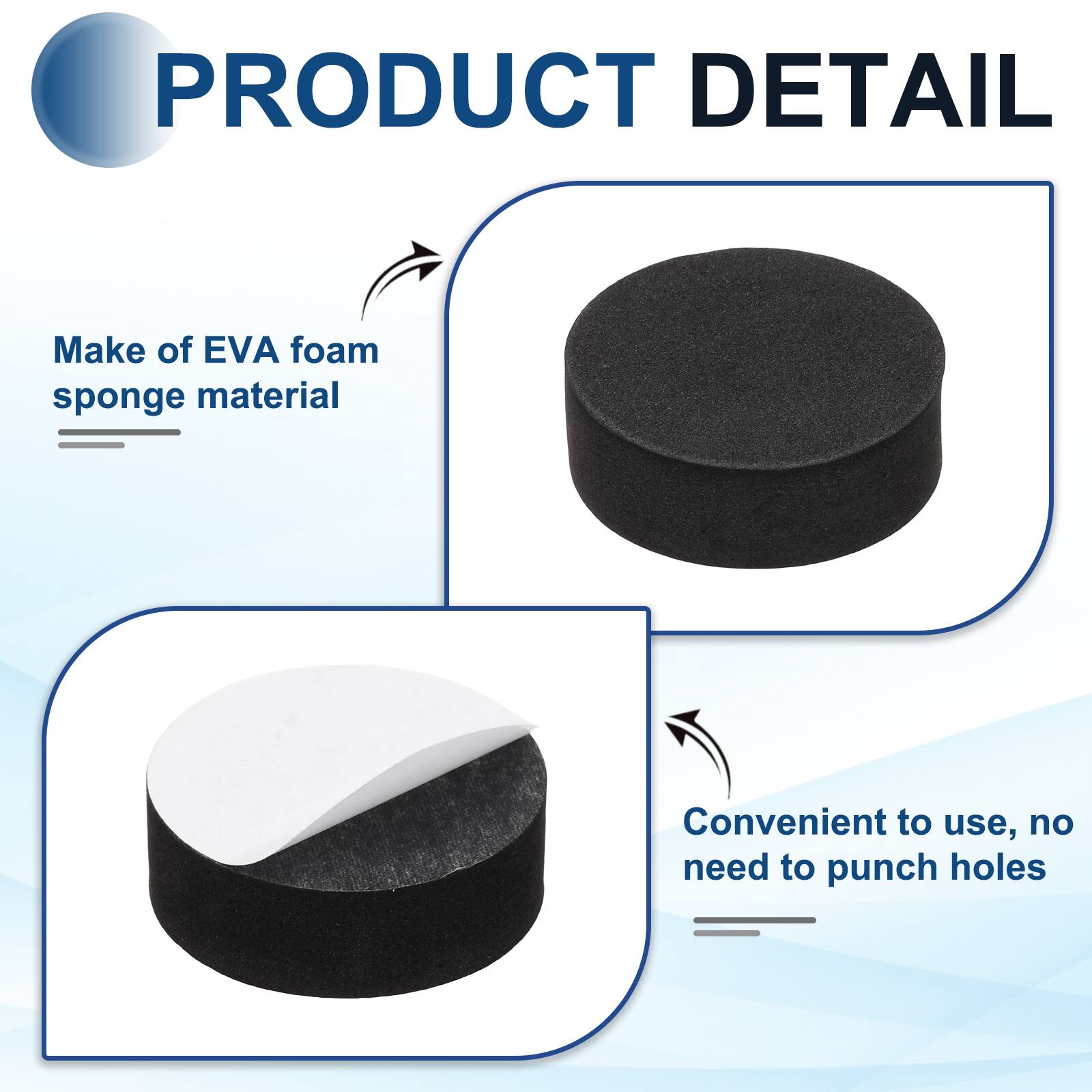 PRODUCT DETAIL

Make of EVA foam sponge material

Convenient to use, no need to punch holes